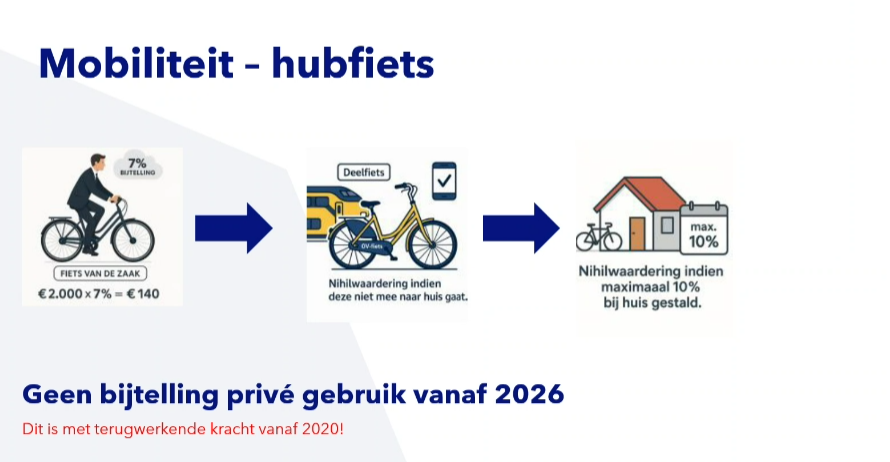 Mobiliteit – hubfiets

7% BIJTELLING

FIETS VAN DE ZAAK

€ 2.000 × 7% = € 140

Deelfiets

OV-fiets

Nihilwaardering indien deze niet mee naar huis gaat.

max. 10%

Nihilwaardering indien maximaal 10% bij huis gestald.

Geen bijtelling privé gebruik vanaf 2026

Dit is met terugwerkende kracht vanaf 2020!